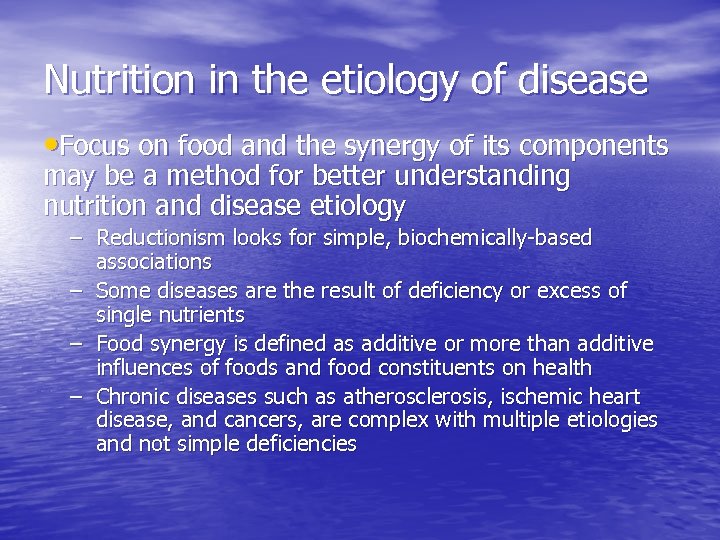 Nutrition in the etiology of disease

•Focus on food and the synergy of its components may be a method for better understanding nutrition and disease etiology

– Reductionism looks for simple, biochemically-based associations
– Some diseases are the result of deficiency or excess of single nutrients
– Food synergy is defined as additive or more than additive influences of foods and food constituents on health
– Chronic diseases such as atherosclerosis, ischemic heart disease, and cancers, are complex with multiple etiologies and not simple deficiencies